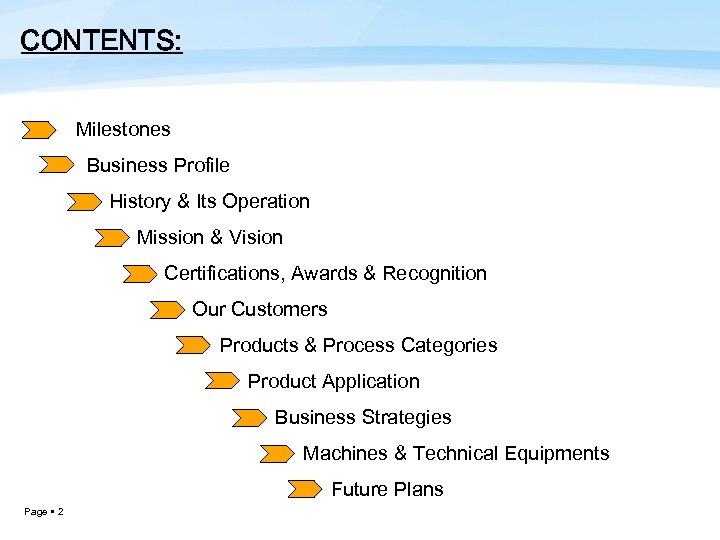 CONTENTS:

Milestones

Business Profile

History & Its Operation

Mission & Vision

Certifications, Awards & Recognition

Our Customers

Products & Process Categories

Product Application

Business Strategies

Machines & Technical Equipments

Future Plans

Page ▪ 2